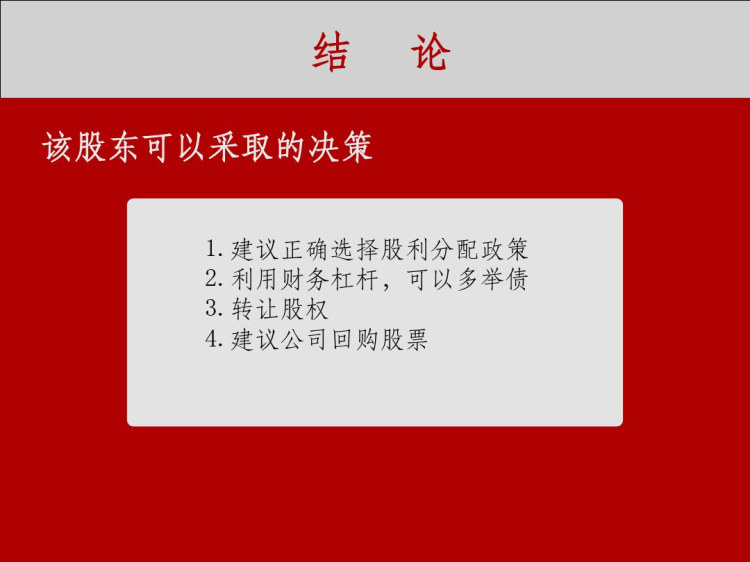 结　论

该股东可以采取的决策

1. 建议正确选择股利分配政策
2. 利用财务杠杆，可以多举债
3. 转让股权
4. 建议公司回购股票